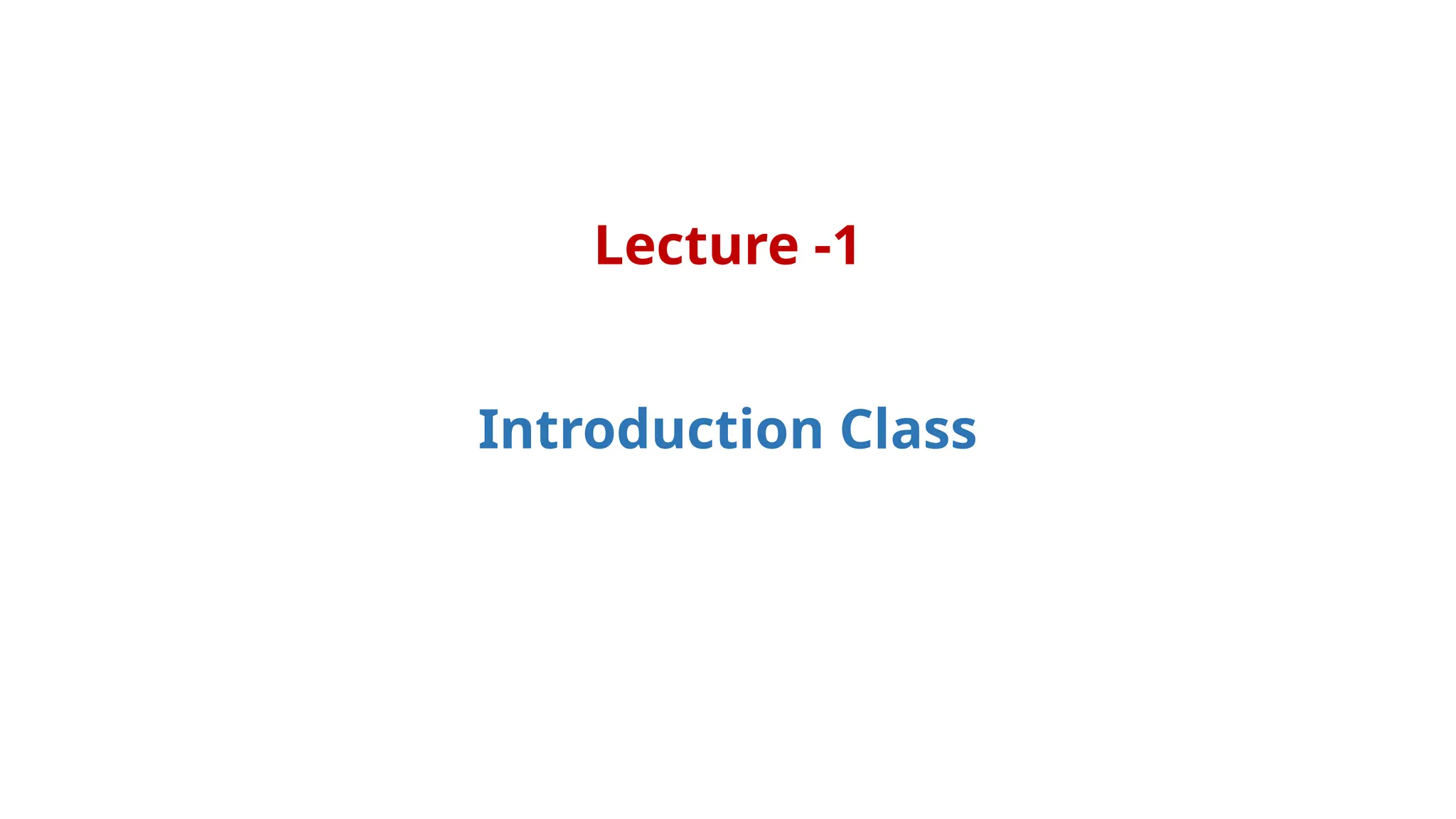 Lecture -1

Introduction Class